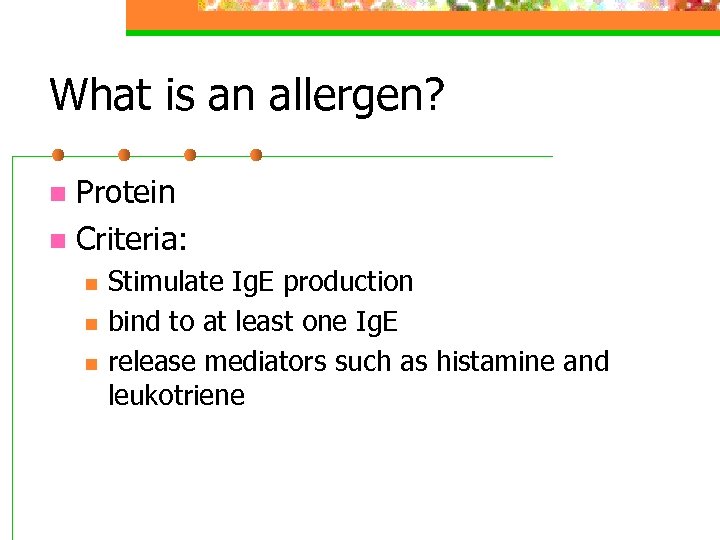 What is an allergen?

- Protein
- Criteria:
  - Stimulate IgE production
  - bind to at least one IgE
  - release mediators such as histamine and leukotriene